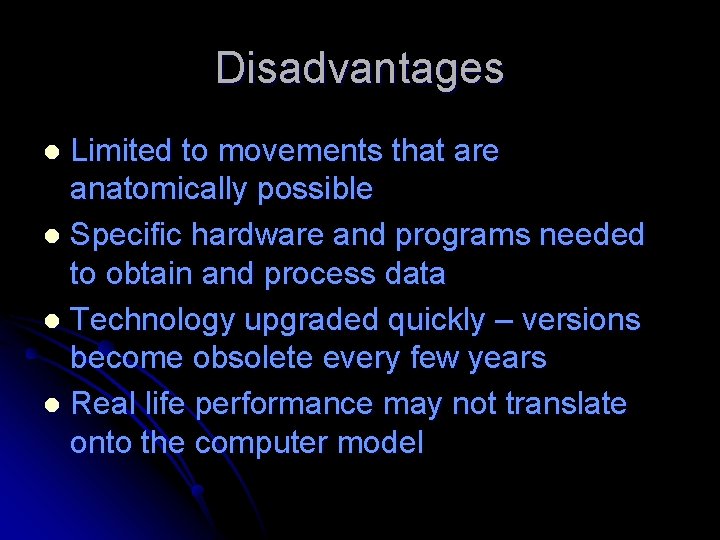 Disadvantages

- Limited to movements that are anatomically possible
- Specific hardware and programs needed to obtain and process data
- Technology upgraded quickly – versions become obsolete every few years
- Real life performance may not translate onto the computer model